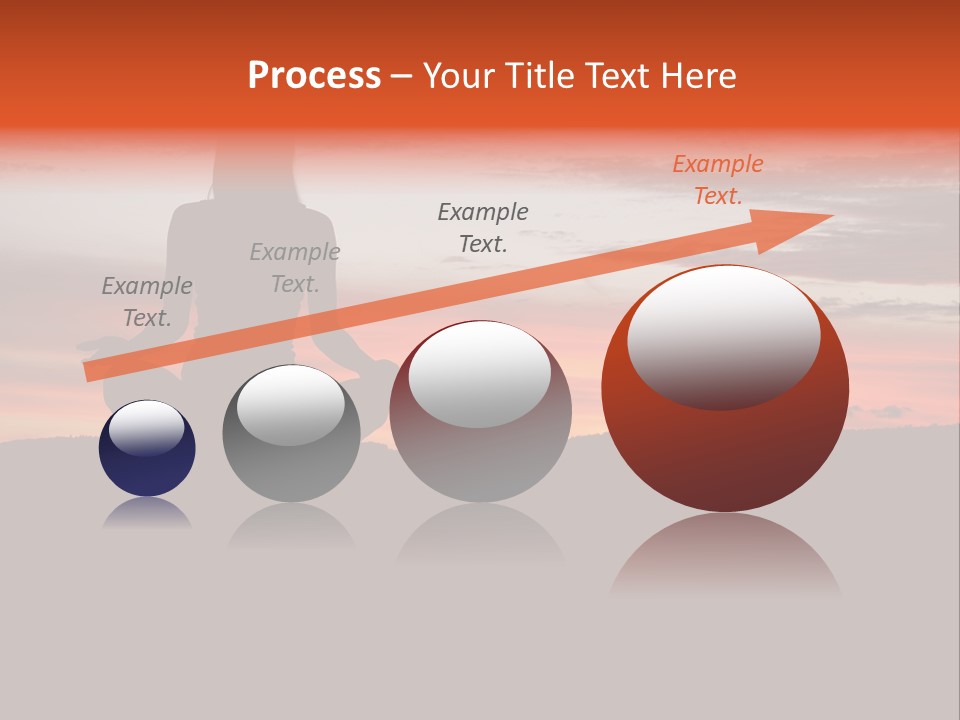 Process – Your Title Text Here

Example Text.

Example Text.

Example Text.

Example Text.